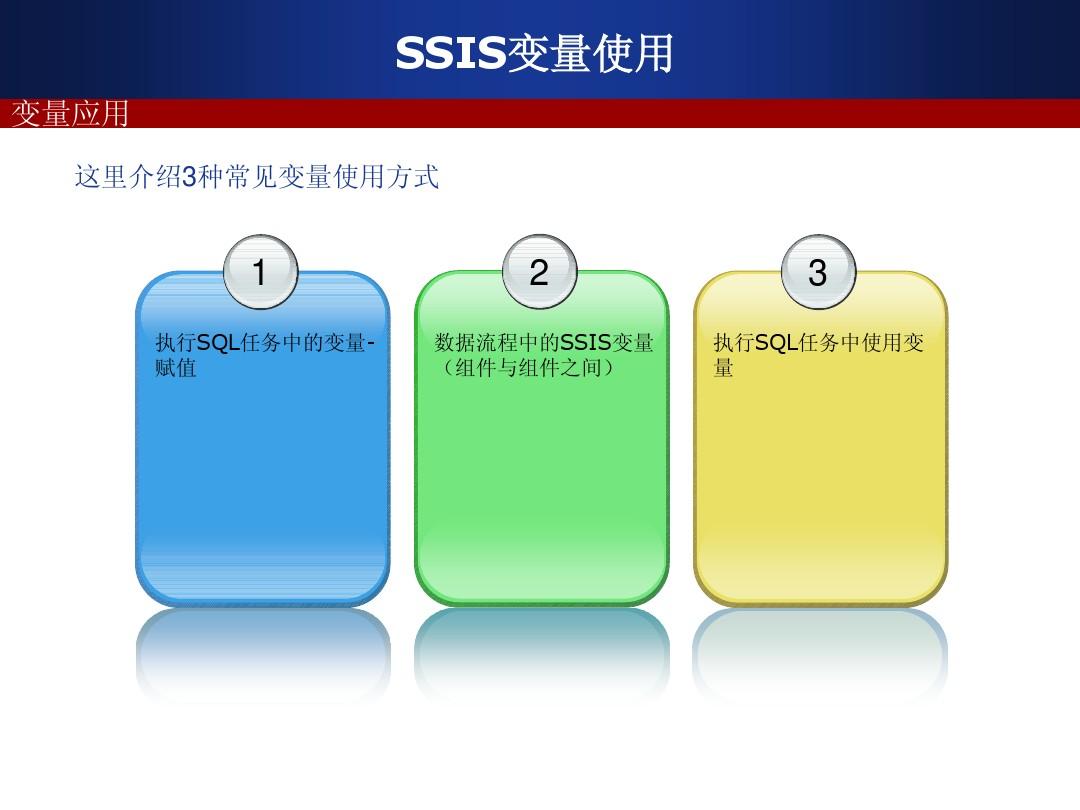 SSIS变量使用

变量应用

这里介绍3种常见变量使用方式

1

执行SQL任务中的变量-赋值

2

数据流程中的SSIS变量（组件与组件之间）

3

执行SQL任务中使用变量